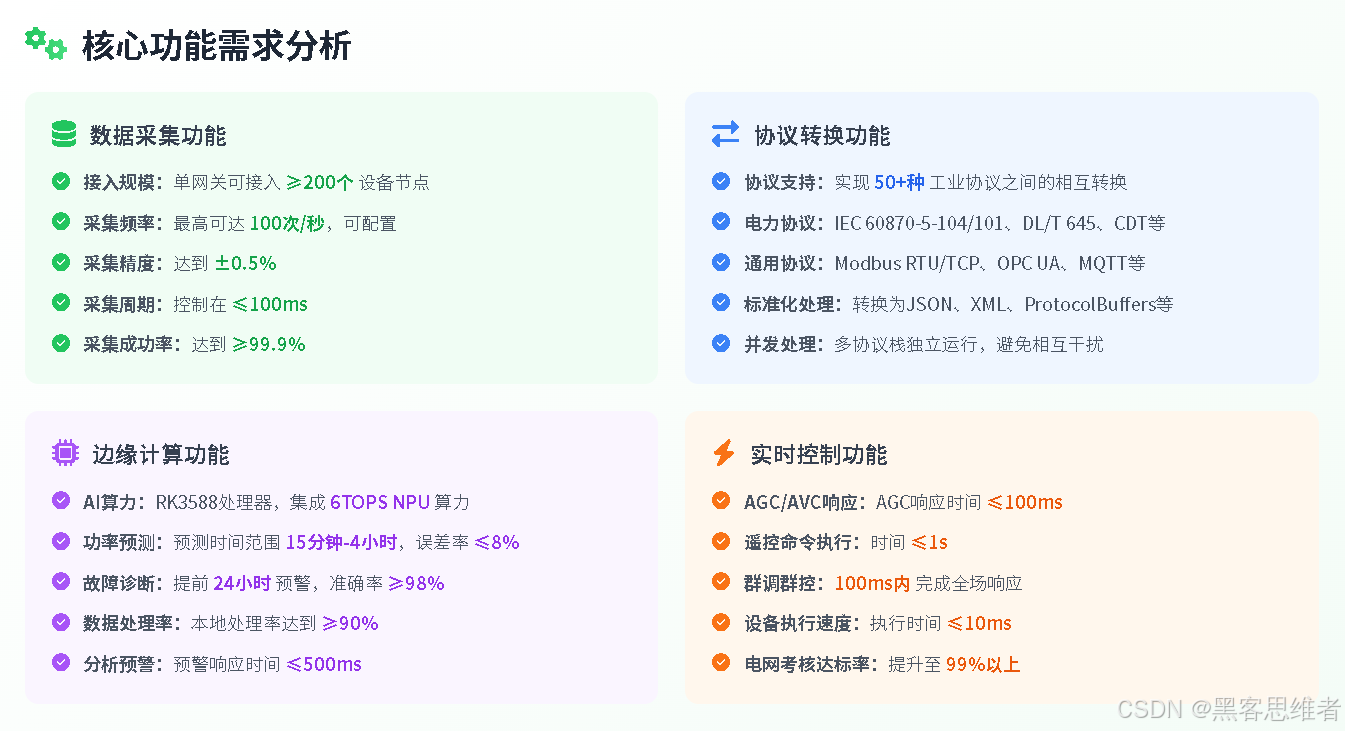 核心功能需求分析

数据采集功能

接入规模：单网关可接入 ≥200个 设备节点

采集频率：最高可达 100次/秒，可配置

采集精度：达到 ±0.5%

采集周期：控制在 ≤100ms

采集成功率：达到 ≥99.9%

协议转换功能

协议支持：实现 50+种 工业协议之间的相互转换

电力协议：IEC 60870-5-104/101、DL/T 645、CDT等

通用协议：Modbus RTU/TCP、OPC UA、MQTT等

标准化处理：转换为JSON、XML、ProtocolBuffers等

并发处理：多协议栈独立运行，避免相互干扰

边缘计算功能

AI算力：RK3588处理器，集成 6TOPS NPU 算力

功率预测：预测时间范围 15分钟-4小时，误差率 ≤8%

故障诊断：提前 24小时 预警，准确率 ≥98%

数据处理率：本地处理率达到 ≥90%

分析预警：预警响应时间 ≤500ms

实时控制功能

AGC/AVC响应：AGC响应时间 ≤100ms

遥控命令执行：时间 ≤1s

群调群控：100ms内 完成全场响应

设备执行速度：执行时间 ≤10ms

电网考核达标率：提升至 99%以上

CSDN @黑客思维者